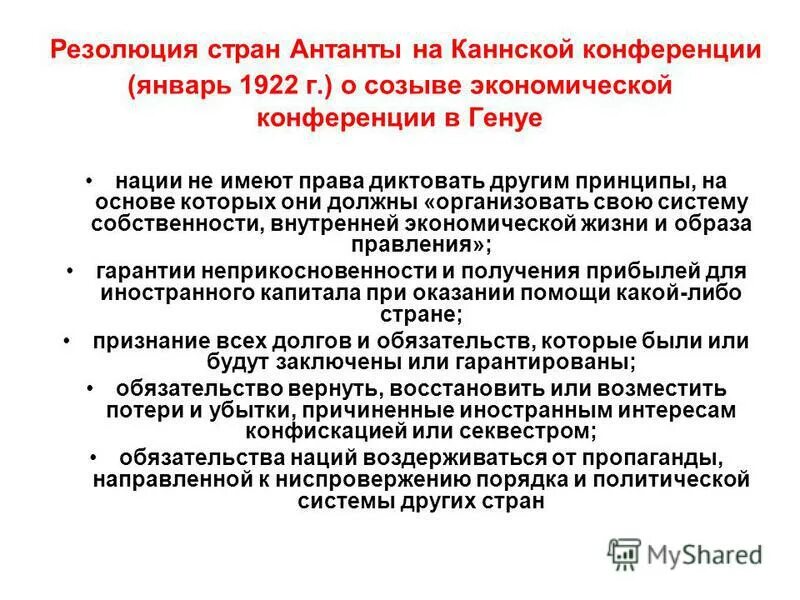 Резолюция стран Антанты на Каннской конференции (январь 1922 г.) о созыве экономической конференции в Генуе

• нации не имеют права диктовать другим принципы, на основе которых они должны «организовать свою систему собственности, внутренней экономической жизни и образа правления»;

• гарантии неприкосновенности и получения прибылей для иностранного капитала при оказании помощи какой-либо стране;

• признание всех долгов и обязательств, которые были или будут заключены или гарантированы;

• обязательство вернуть, восстановить или возместить потери и убытки, причиненные иностранным интересам конфискацией или секвестром;

• обязательства наций воздерживаться от пропаганды, направленной к ниспровержению порядка и политической системы других стран

MyShared